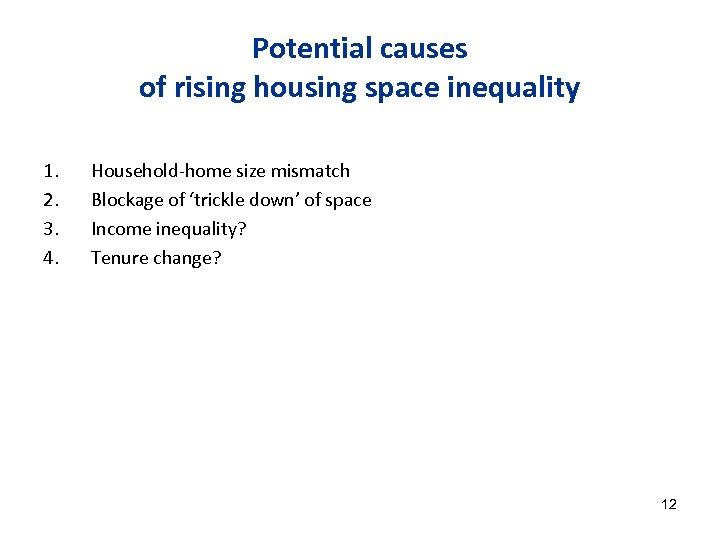 Potential causes
of rising housing space inequality

1. Household-home size mismatch
2. Blockage of ‘trickle down’ of space
3. Income inequality?
4. Tenure change?

12